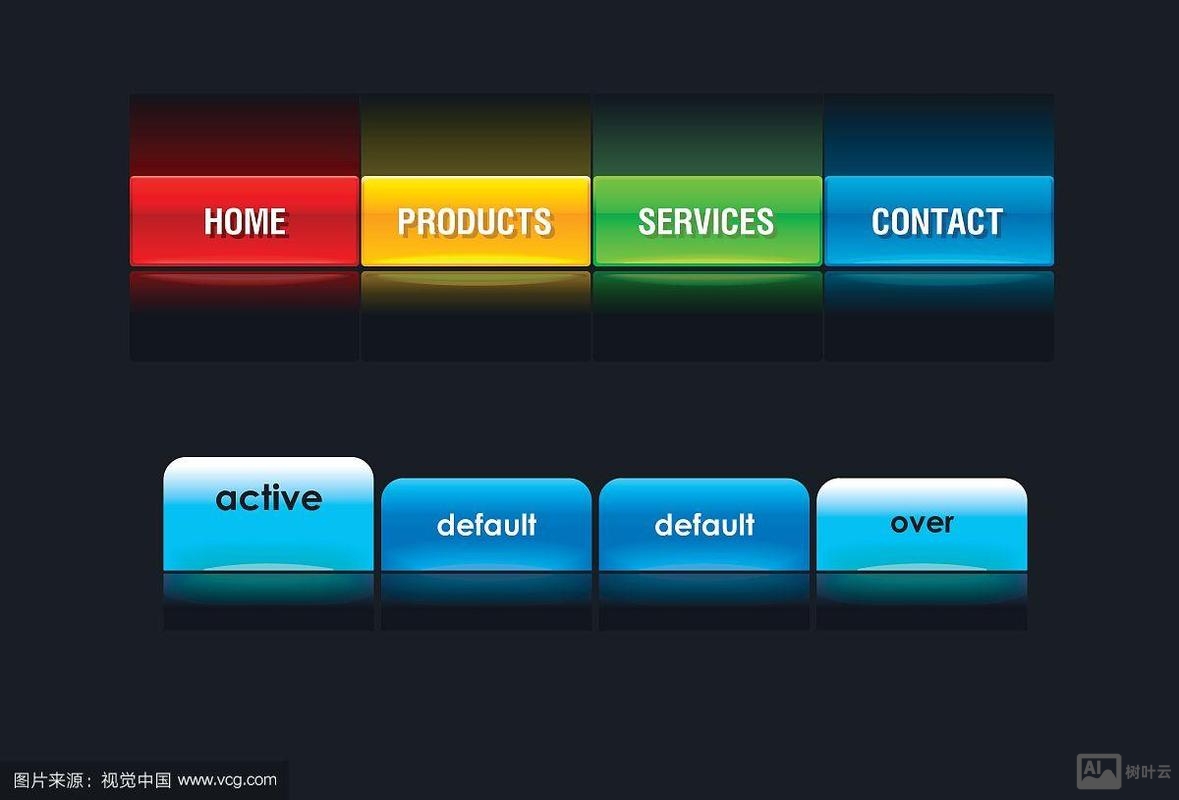 HOME PRODUCTS SERVICES CONTACT

active default default over

图片来源：视觉中国 www.vcg.com

AI 树叶云